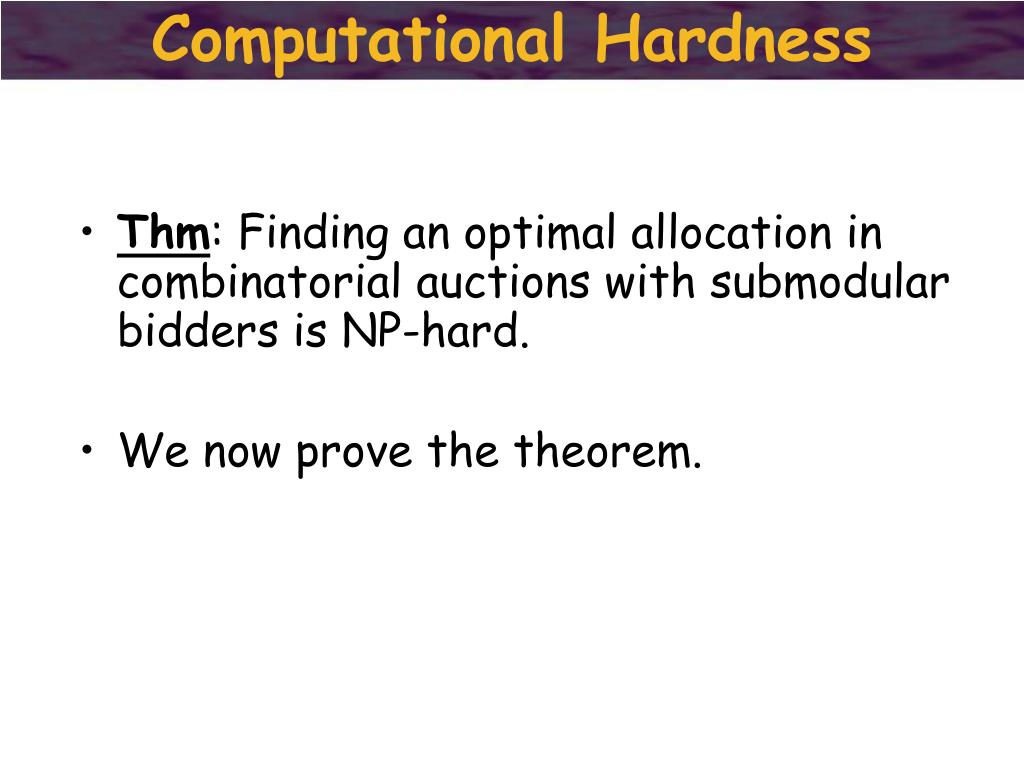 Computational Hardness

• Thm: Finding an optimal allocation in combinatorial auctions with submodular bidders is NP-hard.

• We now prove the theorem.